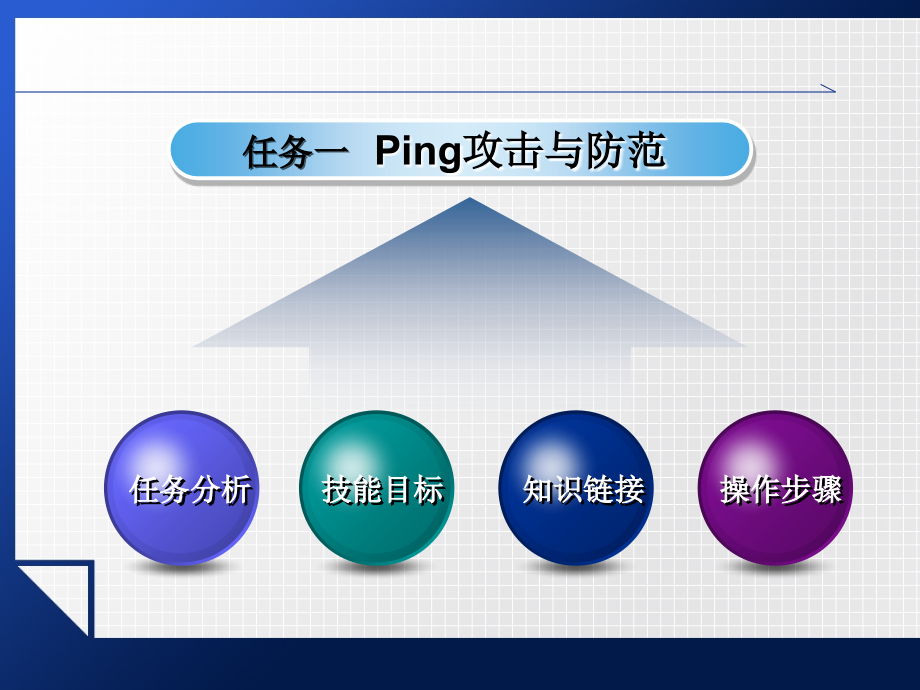 任务一 Ping攻击与防范

任务分析

技能目标

知识链接

操作步骤